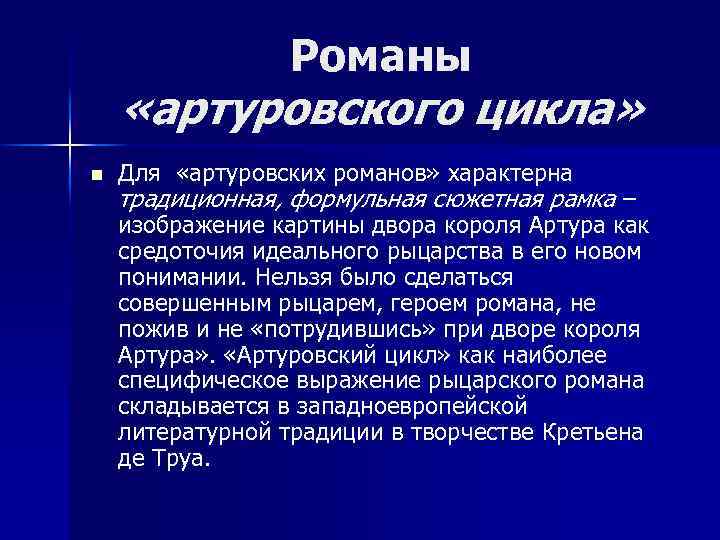 Романы «артуровского цикла»

Для «артуровских романов» характерна традиционная, формульная сюжетная рамка – изображение картины двора короля Артура как средоточия идеального рыцарства в его новом понимании. Нельзя было сделаться совершенным рыцарем, героем романа, не пожив и не «потрудившись» при дворе короля Артура». «Артуровский цикл» как наиболее специфическое выражение рыцарского романа складывается в западноевропейской литературной традиции в творчестве Кретьена де Труа.